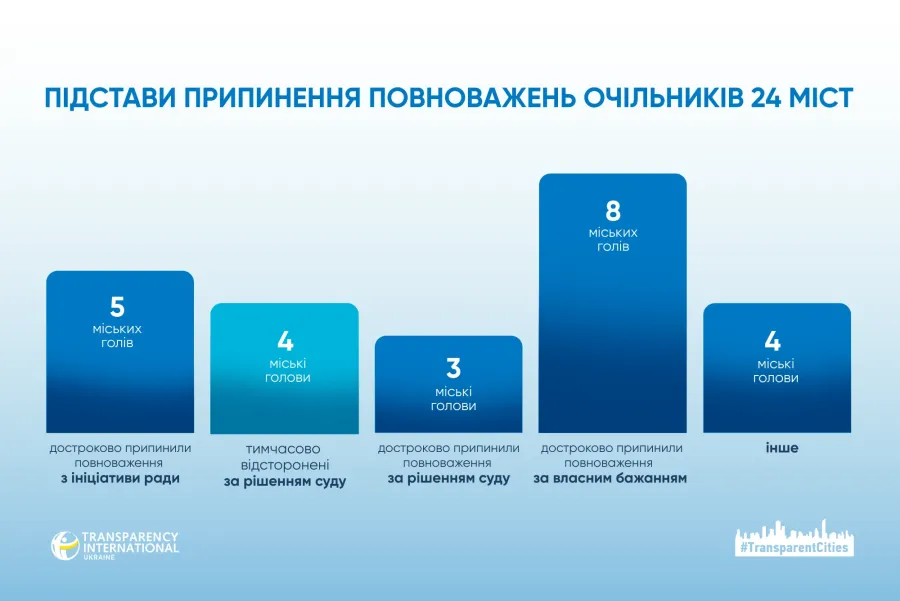 ПІДСТАВИ ПРИПИНЕННЯ ПОВНОВАЖЕНЬ ОЧІЛЬНИКІВ 24 МІСТ

5
міських
голів

достроково припинили повноваження
з ініціативи ради

4
міські
голови

тимчасово відсторонені
за рішенням суду

3
міські
голови

достроково припинили повноваження
за рішенням суду

8
міських
голів

достроково припинили повноваження
за власним бажанням

4
міські
голови

інше

TRANSPARENCY INTERNATIONAL UKRAINE

#TransparentCities